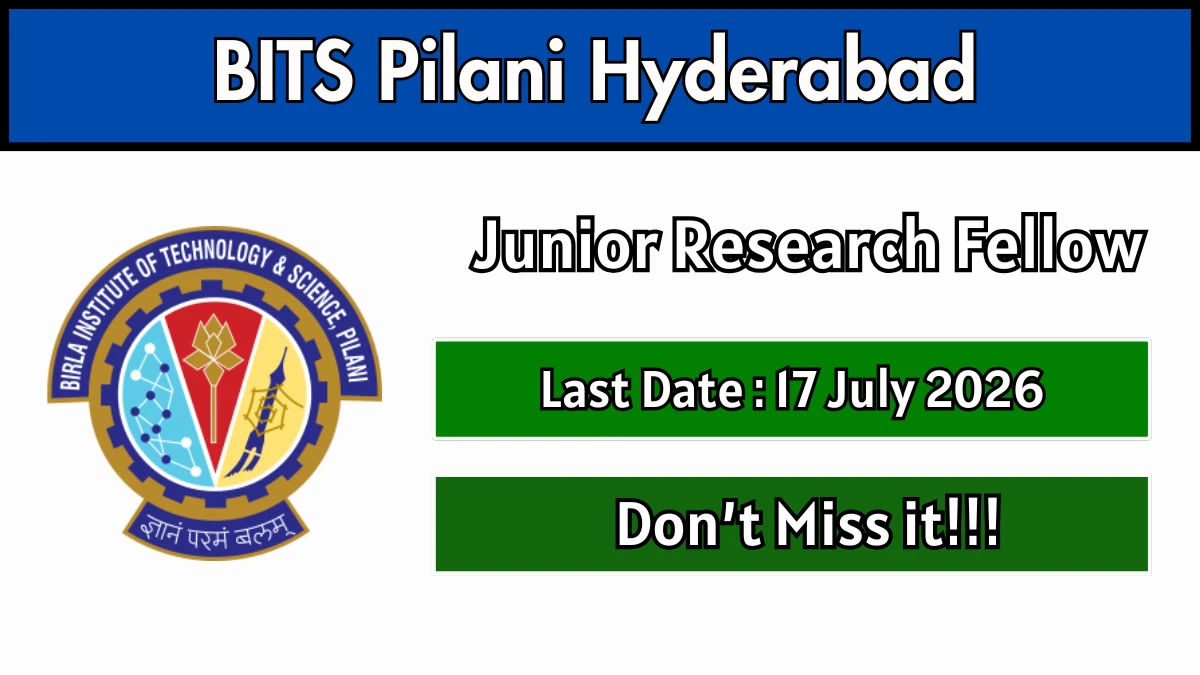 BITS Pilani Hyderabad

BIRLA INSTITUTE OF TECHNOLOGY & SCIENCE, PILANI

ज्ञानं परमं बलम्

Junior Research Fellow

Last Date : 17 July 2026

Don't Miss it!!!